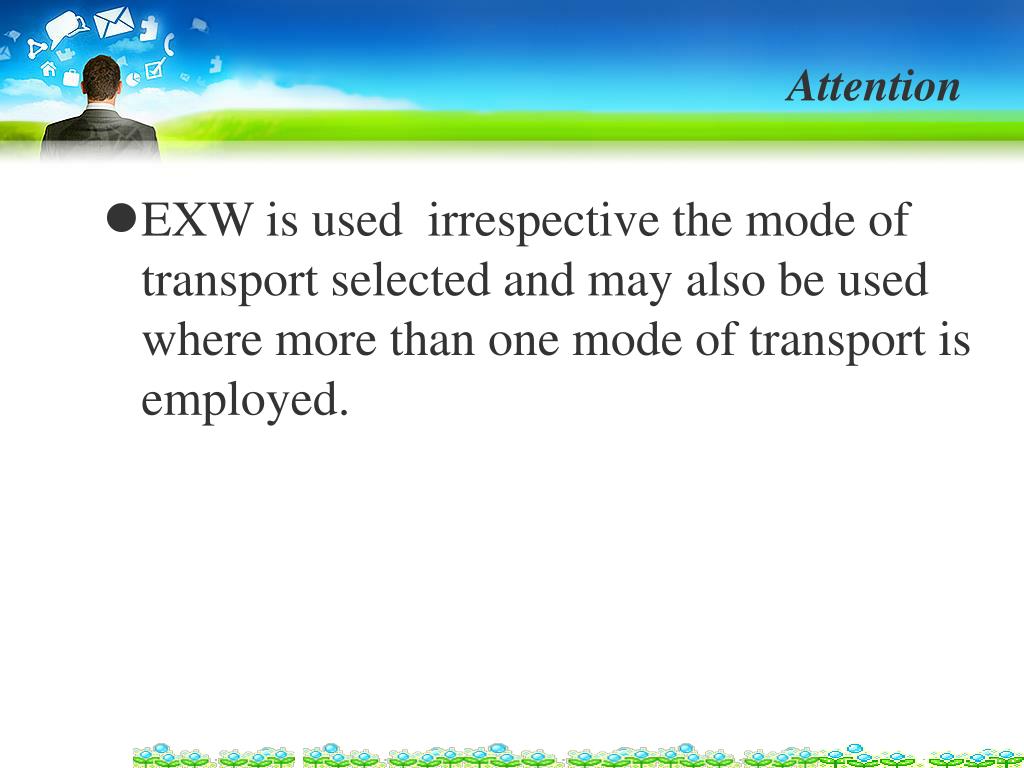 Attention

●EXW is used irrespective the mode of transport selected and may also be used where more than one mode of transport is employed.